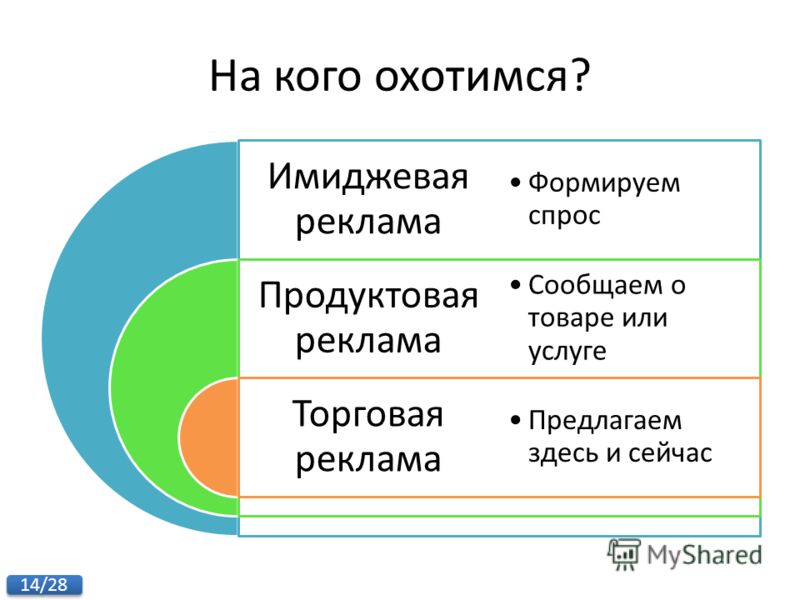 На кого охотимся?

Имиджевая реклама

• Формируем спрос

Продуктовая реклама

• Сообщаем о товаре или услуге

Торговая реклама

• Предлагаем здесь и сейчас

MyShared

14/28